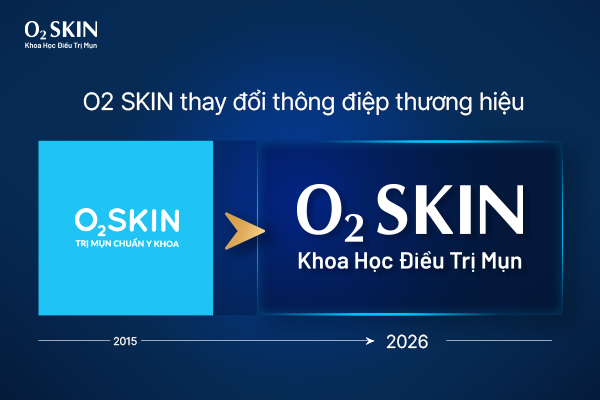 $O_2$ SKIN
Khoa Học Điều Trị Mụn

O2 SKIN thay đổi thông điệp thương hiệu

$O_2$SKIN
TRỊ MỤN CHUẨN Y KHOA

$O_2$ SKIN
Khoa Học Điều Trị Mụn

2015

2026